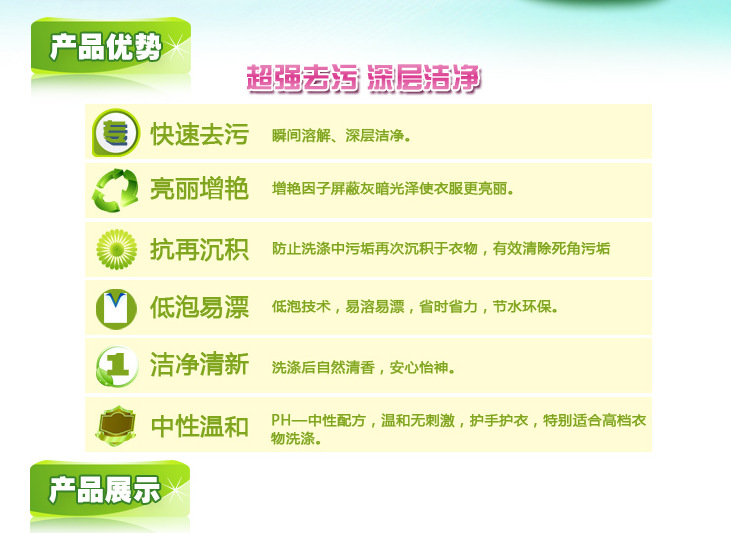 产品优势

超强去污 深层洁净

快速去污 瞬间溶解、深层洁净。

亮丽增艳 增艳因子屏蔽灰暗光泽使衣服更亮丽。

抗再沉积 防止洗涤中污垢再次沉积于衣物，有效清除死角污垢

低泡易漂 低泡技术，易溶易漂，省时省力，节水环保。

洁净清新 洗涤后自然清香，安心怡神。

中性温和 PH—中性配方，温和无刺激，护手护衣，特别适合高档衣物洗涤。

产品展示